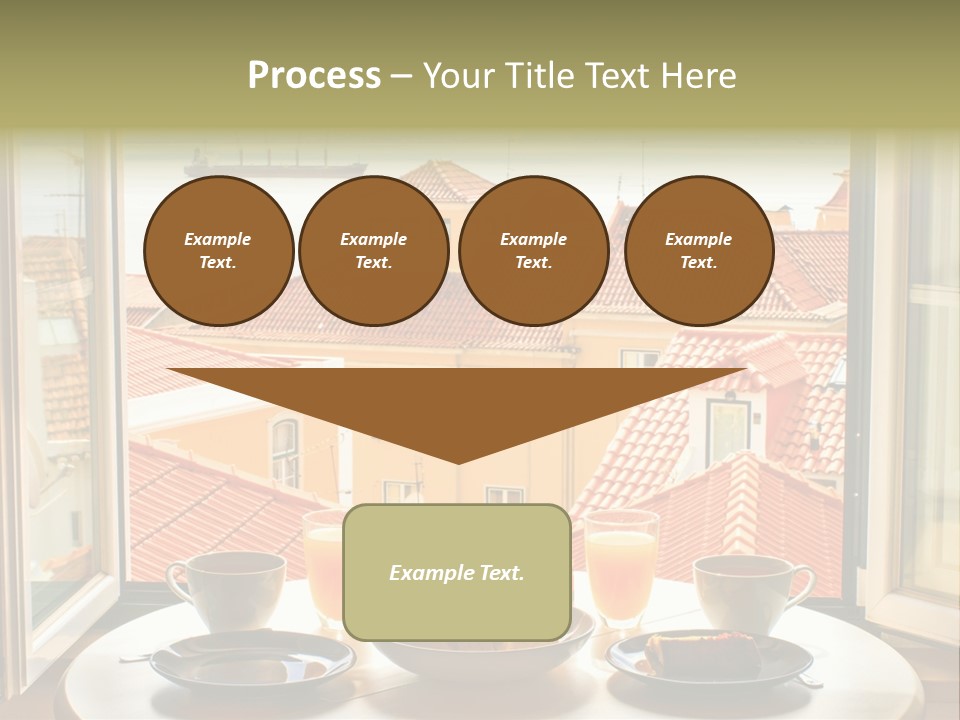 Process – Your Title Text Here

Example Text.

Example Text.

Example Text.

Example Text.

Example Text.